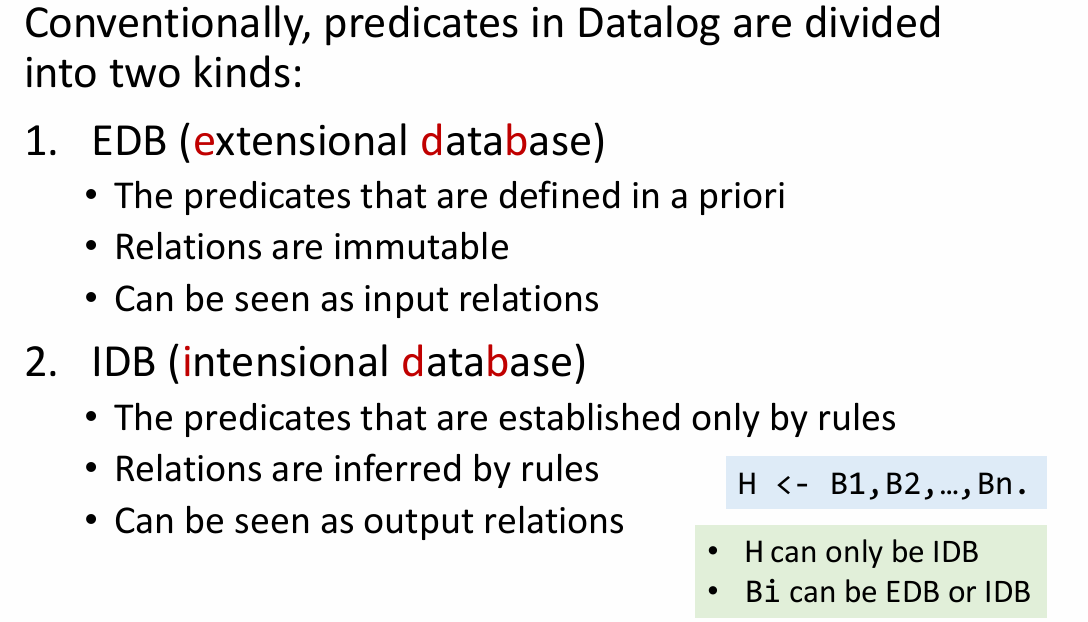 Conventionally, predicates in Datalog are divided into two kinds:

1. EDB (extensional database)
• The predicates that are defined in a priori
• Relations are immutable
• Can be seen as input relations

2. IDB (intensional database)
• The predicates that are established only by rules
• Relations are inferred by rules
• Can be seen as output relations

H <- B1,B2,…,Bn.

• H can only be IDB
• Bi can be EDB or IDB